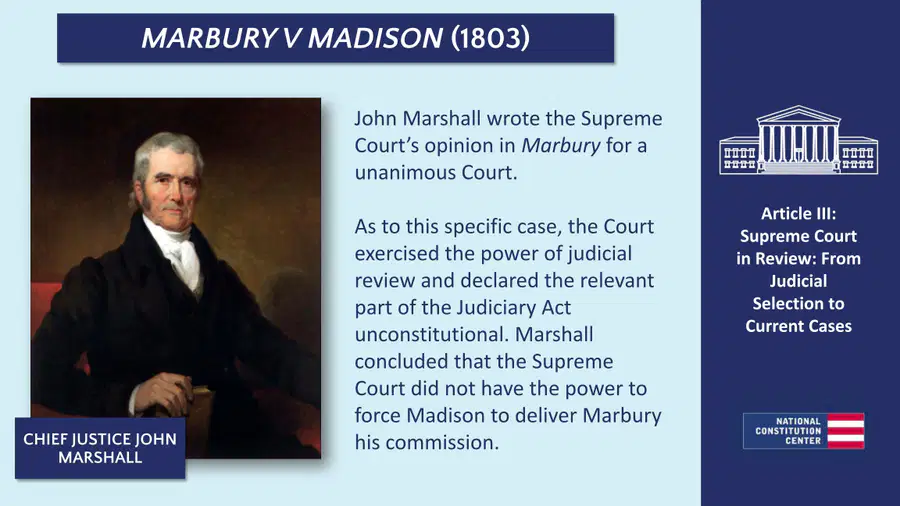 MARBURY V MADISON (1803)

CHIEF JUSTICE JOHN MARSHALL

John Marshall wrote the Supreme Court's opinion in Marbury for a unanimous Court.

As to this specific case, the Court exercised the power of judicial review and declared the relevant part of the Judiciary Act unconstitutional. Marshall concluded that the Supreme Court did not have the power to force Madison to deliver Marbury his commission.

Article III:
Supreme Court
in Review: From
Judicial
Selection to
Current Cases

NATIONAL
CONSTITUTION
CENTER